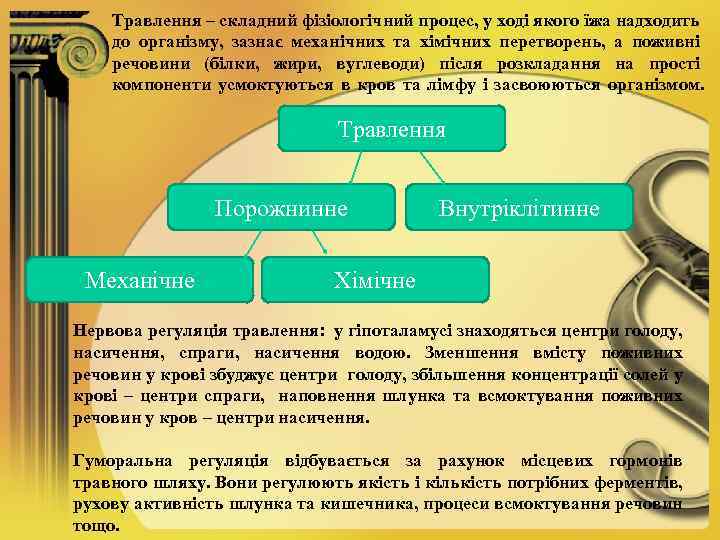 Травлення – складний фізіологічний процес, у ході якого їжа надходить до організму, зазнає механічних та хімічних перетворень, а поживні речовини (білки, жири, вуглеводи) після розкладання на прості компоненти усмоктуються в кров та лімфу і засвоюються організмом.

Травлення

Порожнинне

Внутріклітинне

Механічне

Хімічне

Нервова регуляція травлення: у гіпоталамусі знаходяться центри голоду, насичення, спраги, насичення водою. Зменшення вмісту поживних речовин у крові збуджує центри голоду, збільшення концентрації солей у крові – центри спраги, наповнення шлунка та всмоктування поживних речовин у кров – центри насичення.

Гуморальна регуляція відбувається за рахунок місцевих гормонів травного шляху. Вони регулюють якість і кількість потрібних ферментів, рухову активність шлунка та кишечника, процеси всмоктування речовин тощо.